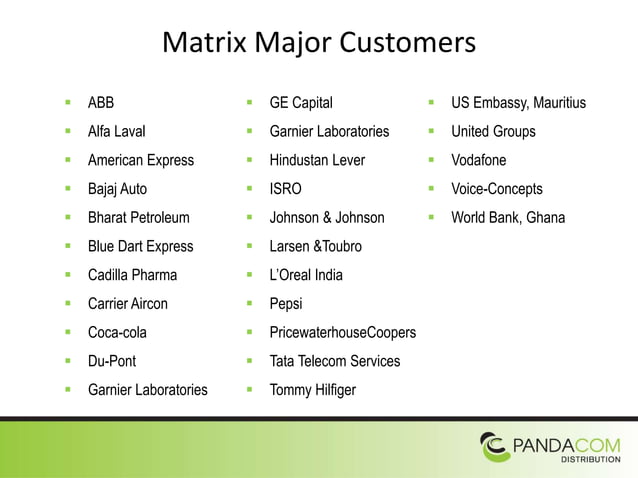 Matrix Major Customers

- ABB
- Alfa Laval
- American Express
- Bajaj Auto
- Bharat Petroleum
- Blue Dart Express
- Cadilla Pharma
- Carrier Aircon
- Coca-cola
- Du-Pont
- Garnier Laboratories

- GE Capital
- Garnier Laboratories
- Hindustan Lever
- ISRO
- Johnson & Johnson
- Larsen &Toubro
- L'Oreal India
- Pepsi
- PricewaterhouseCoopers
- Tata Telecom Services
- Tommy Hilfiger

- US Embassy, Mauritius
- United Groups
- Vodafone
- Voice-Concepts
- World Bank, Ghana

PANDACOM
DISTRIBUTION